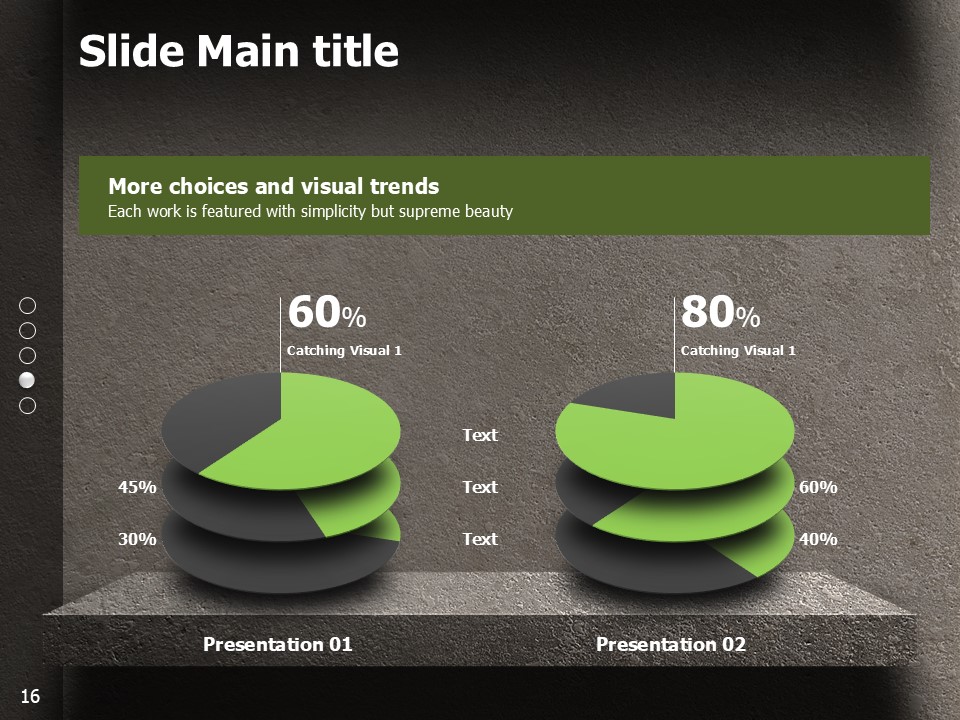 Slide Main title

More choices and visual trends
Each work is featured with simplicity but supreme beauty

60%
Catching Visual 1

80%
Catching Visual 1

Text
45%
Text
60%
30%
Text
40%

Presentation 01
Presentation 02

16